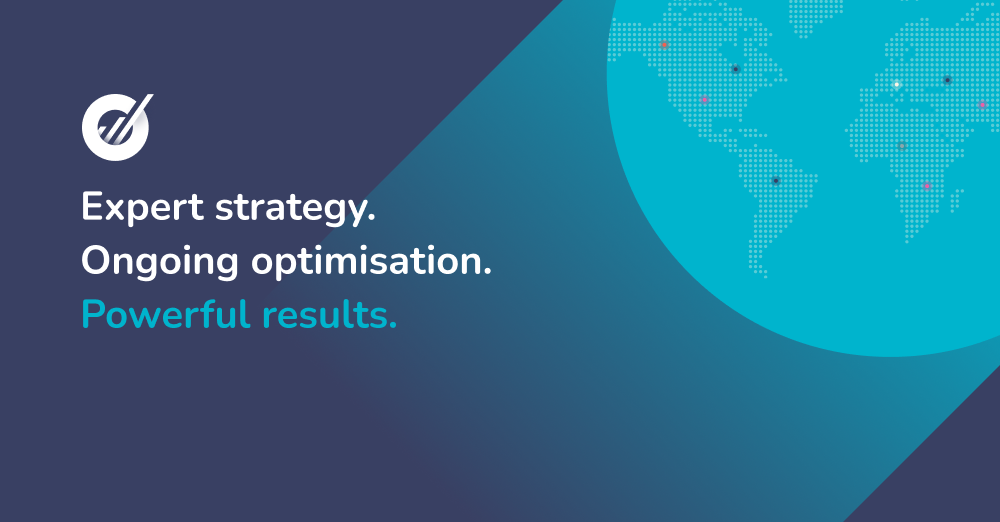 Expert strategy.
Ongoing optimisation.
Powerful results.